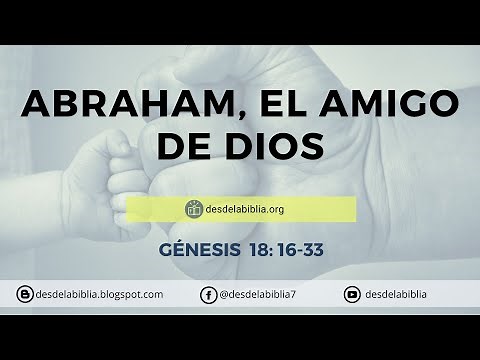 ABRAHAM, EL AMIGO DE DIOS

desdelabiblia.org

GÉNESIS 18: 16-33

desdelabiblia.blogspot.com

@desdelabiblia7

desdelabiblia